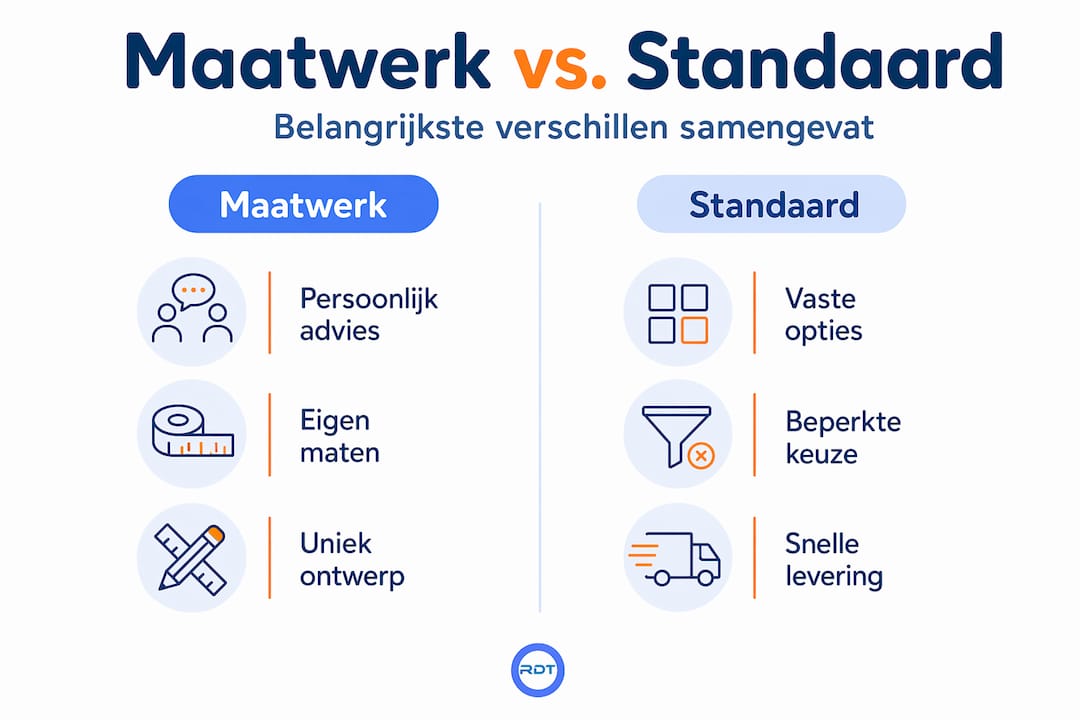 Maatwerk vs. Standaard

Belangrijkste verschillen samengevat

Maatwerk

Persoonlijk advies

Eigen maten

Uniek ontwerp

Standaard

Vaste opties

Beperkte keuze

Snelle levering

RDT